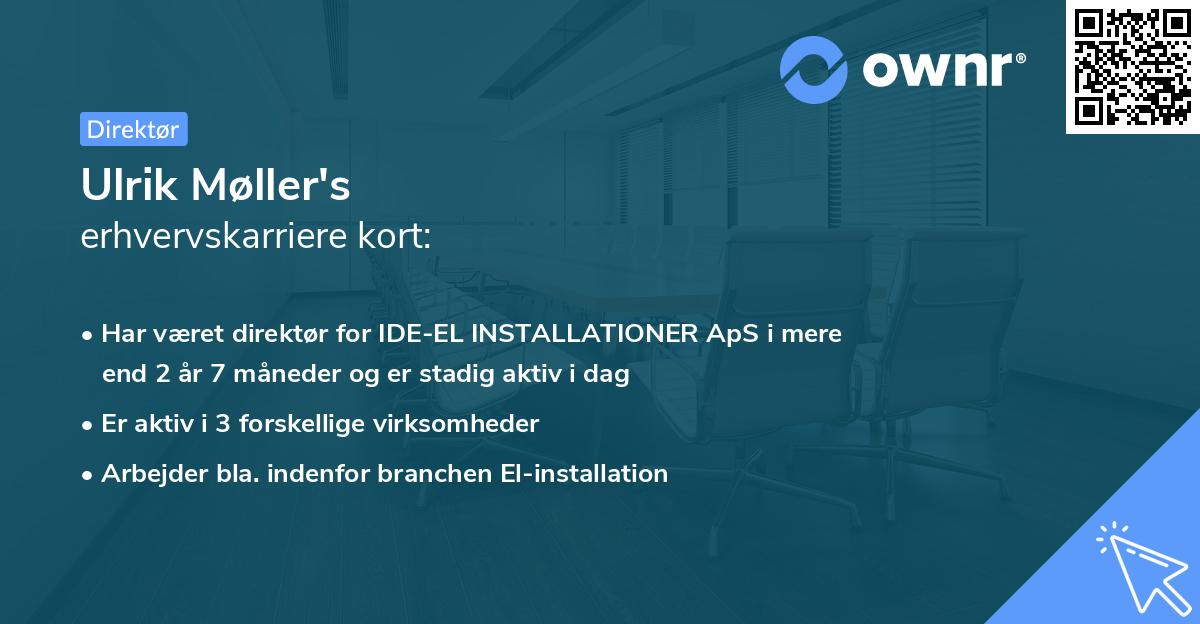 ownr®

Direktør

Ulrik Møller's
erhvervskarriere kort:

• Har været direktør for IDE-EL INSTALLATIONER ApS i mere end 2 år 7 måneder og er stadig aktiv i dag
• Er aktiv i 3 forskellige virksomheder
• Arbejder bla. indenfor branchen El-installation